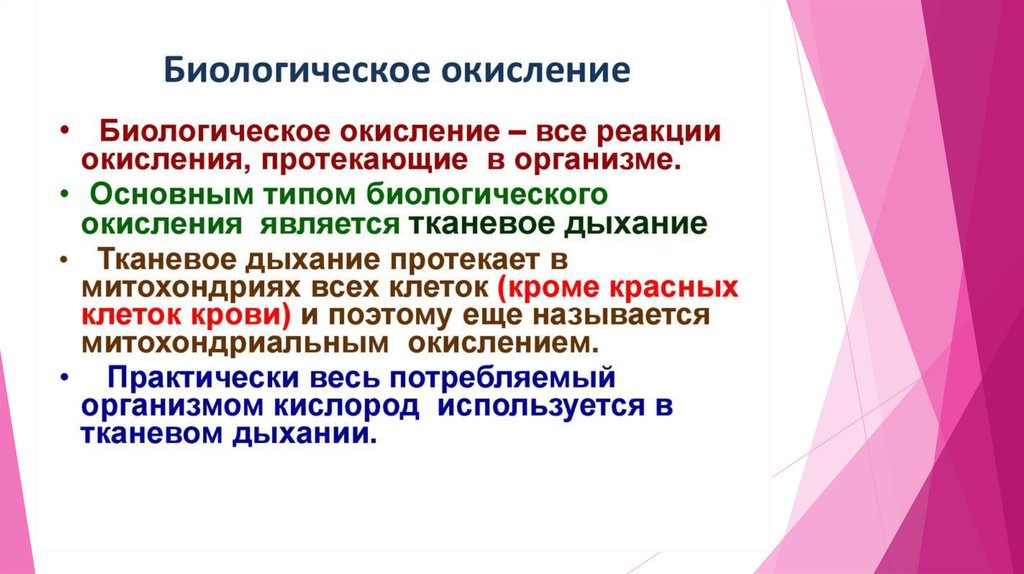 Биологическое окисление

• Биологическое окисление – все реакции окисления, протекающие в организме.

• Основным типом биологического окисления является тканевое дыхание

• Тканевое дыхание протекает в митохондриях всех клеток (кроме красных клеток крови) и поэтому еще называется митохондриальным окислением.

• Практически весь потребляемый организмом кислород используется в тканевом дыхании.